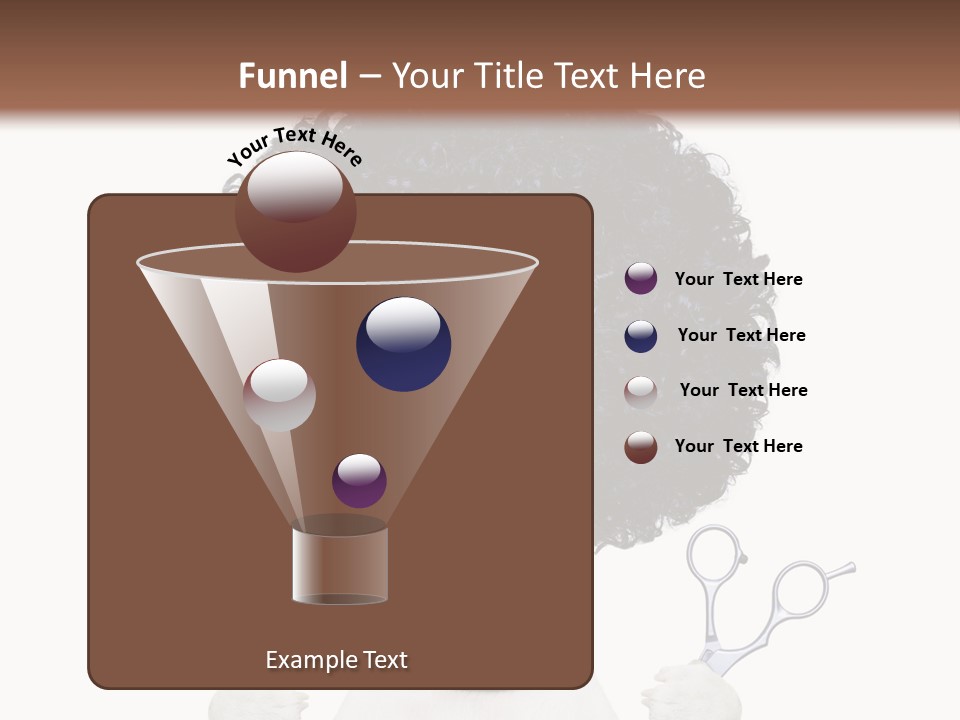 Funnel – Your Title Text Here

Your Text Here

Your Text Here

Your Text Here

Your Text Here

Your Text Here

Example Text